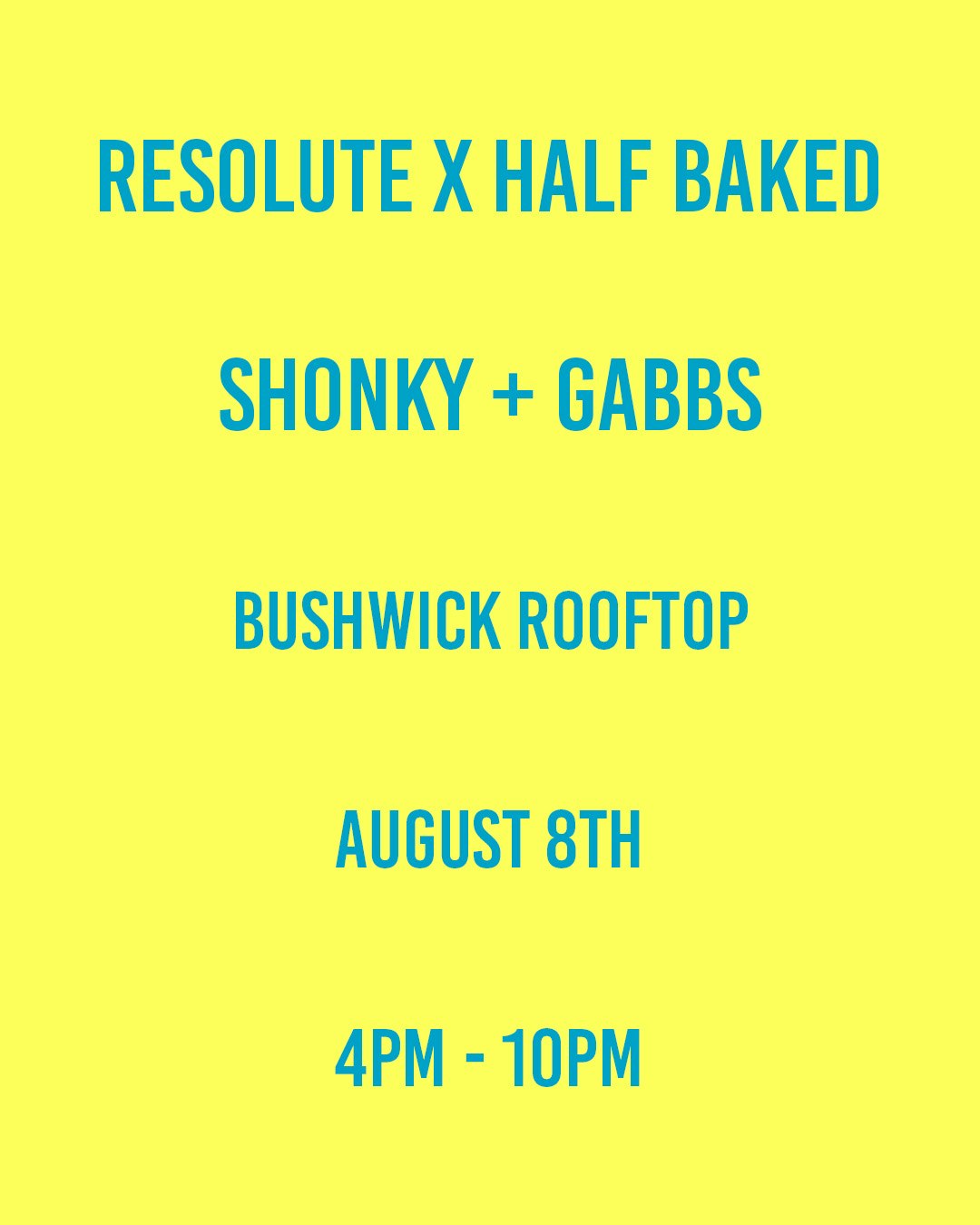 RESOLUTE X HALF BAKED

SHONKY + GABBS

BUSHWICK ROOFTOP

AUGUST 8TH

4PM - 10PM